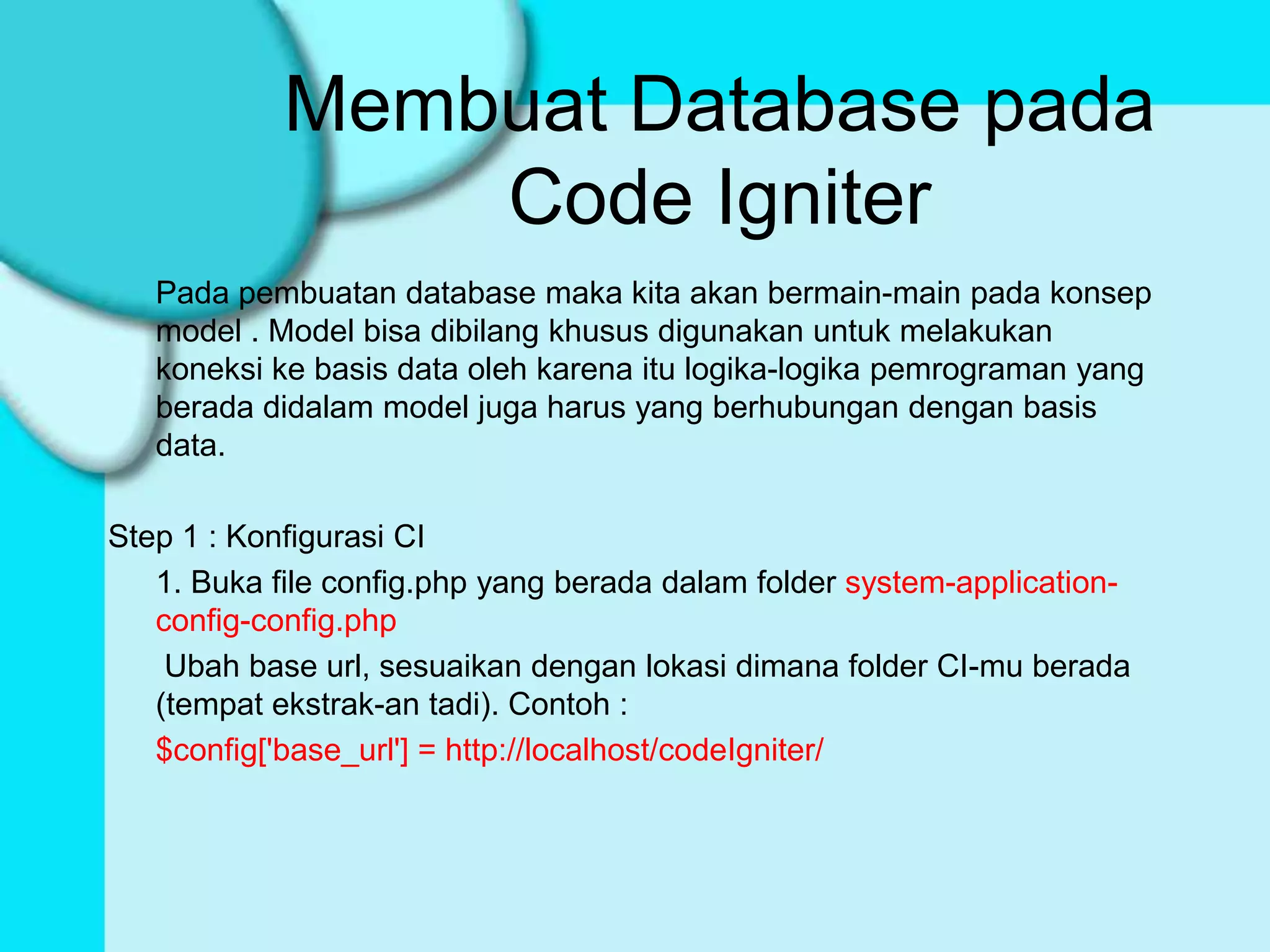 Membuat Database pada Code Igniter

Pada pembuatan database maka kita akan bermain-main pada konsep model . Model bisa dibilang khusus digunakan untuk melakukan koneksi ke basis data oleh karena itu logika-logika pemrograman yang berada didalam model juga harus yang berhubungan dengan basis data.

Step 1 : Konfigurasi CI

1. Buka file config.php yang berada dalam folder system-application-config-config.php

Ubah base url, sesuaikan dengan lokasi dimana folder CI-mu berada (tempat ekstrak-an tadi). Contoh :

$config['base_url'] = http://localhost/codeIgniter/